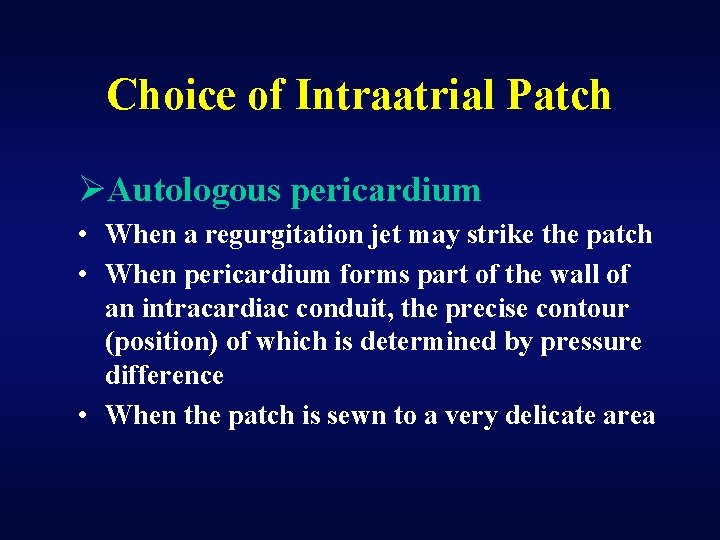 Choice of Intraatrial Patch

➢Autologous pericardium

• When a regurgitation jet may strike the patch
• When pericardium forms part of the wall of an intracardiac conduit, the precise contour (position) of which is determined by pressure difference
• When the patch is sewn to a very delicate area